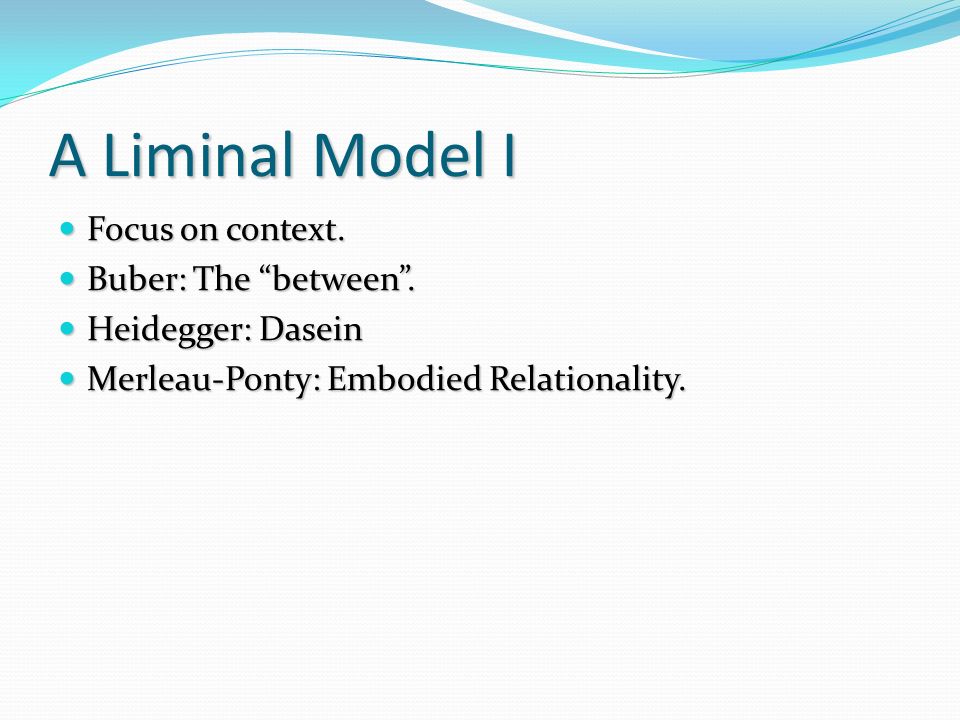 A Liminal Model I

- Focus on context.
- Buber: The “between”.
- Heidegger: Dasein
- Merleau-Ponty: Embodied Relationality.